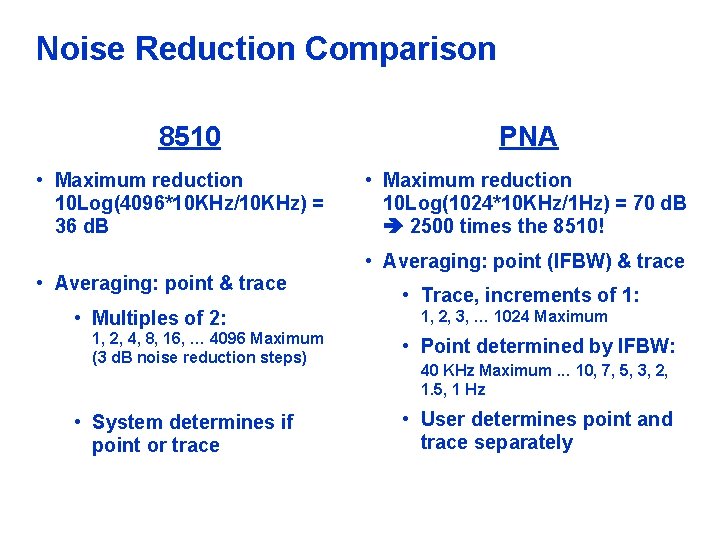 Noise Reduction Comparison

8510

• Maximum reduction 10Log(4096*10KHz/10KHz) = 36 dB

• Averaging: point & trace

• Multiples of 2:
1, 2, 4, 8, 16, ... 4096 Maximum
(3 dB noise reduction steps)

• System determines if point or trace

PNA

• Maximum reduction 10Log(1024*10KHz/1Hz) = 70 dB
➔ 2500 times the 8510!

• Averaging: point (IFBW) & trace

• Trace, increments of 1:
1, 2, 3, ... 1024 Maximum

• Point determined by IFBW:
40 KHz Maximum ... 10, 7, 5, 3, 2, 1.5, 1 Hz

• User determines point and trace separately